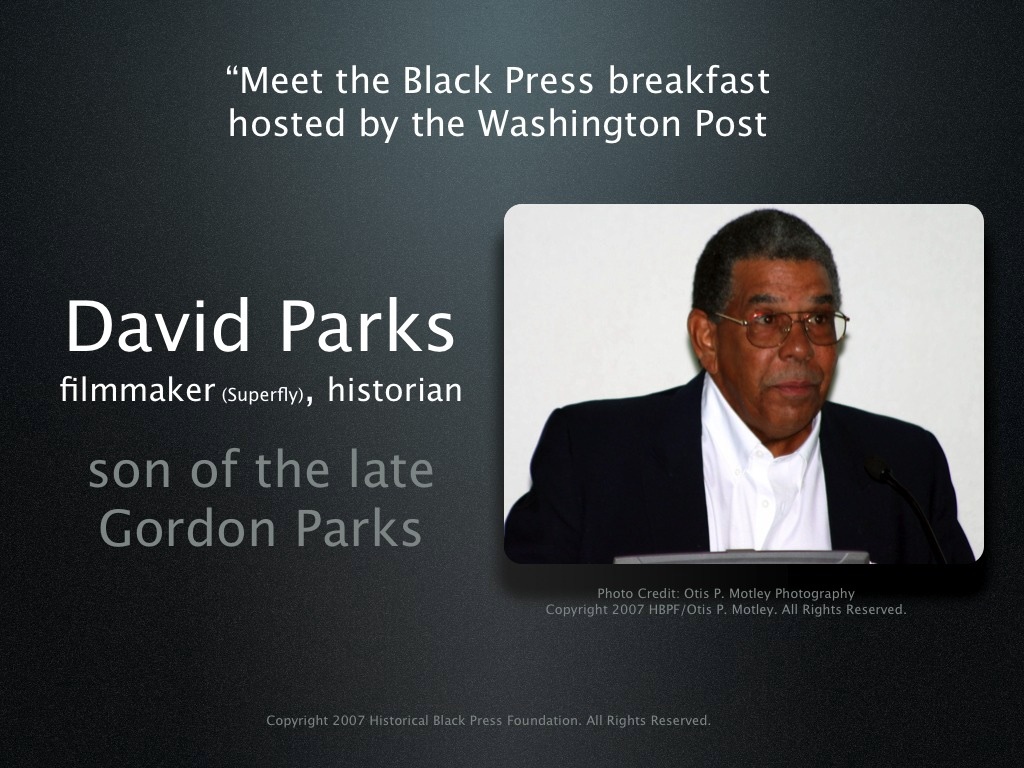 “Meet the Black Press breakfast hosted by the Washington Post

David Parks
filmmaker (Superfly), historian

son of the late Gordon Parks

Photo Credit: Otis P. Motley Photography
Copyright 2007 HBPF/Otis P. Motley. All Rights Reserved.

Copyright 2007 Historical Black Press Foundation. All Rights Reserved.